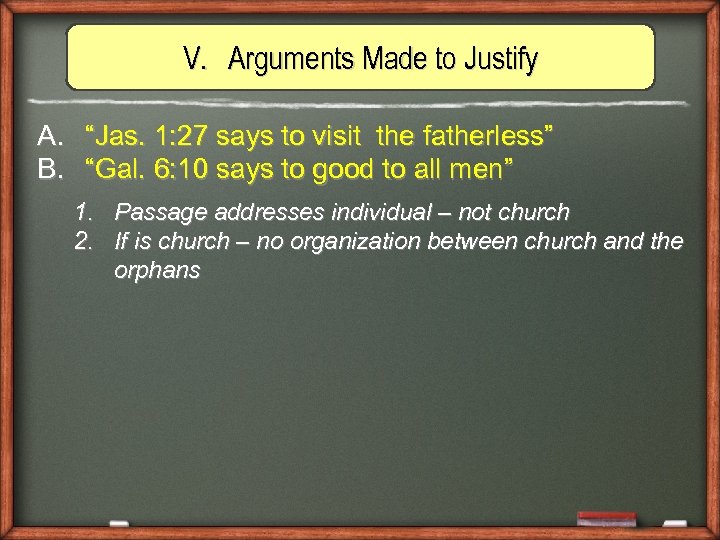 V. Arguments Made to Justify

A. “Jas. 1:27 says to visit the fatherless”
B. “Gal. 6:10 says to good to all men”

1. Passage addresses individual – not church
2. If is church – no organization between church and the orphans